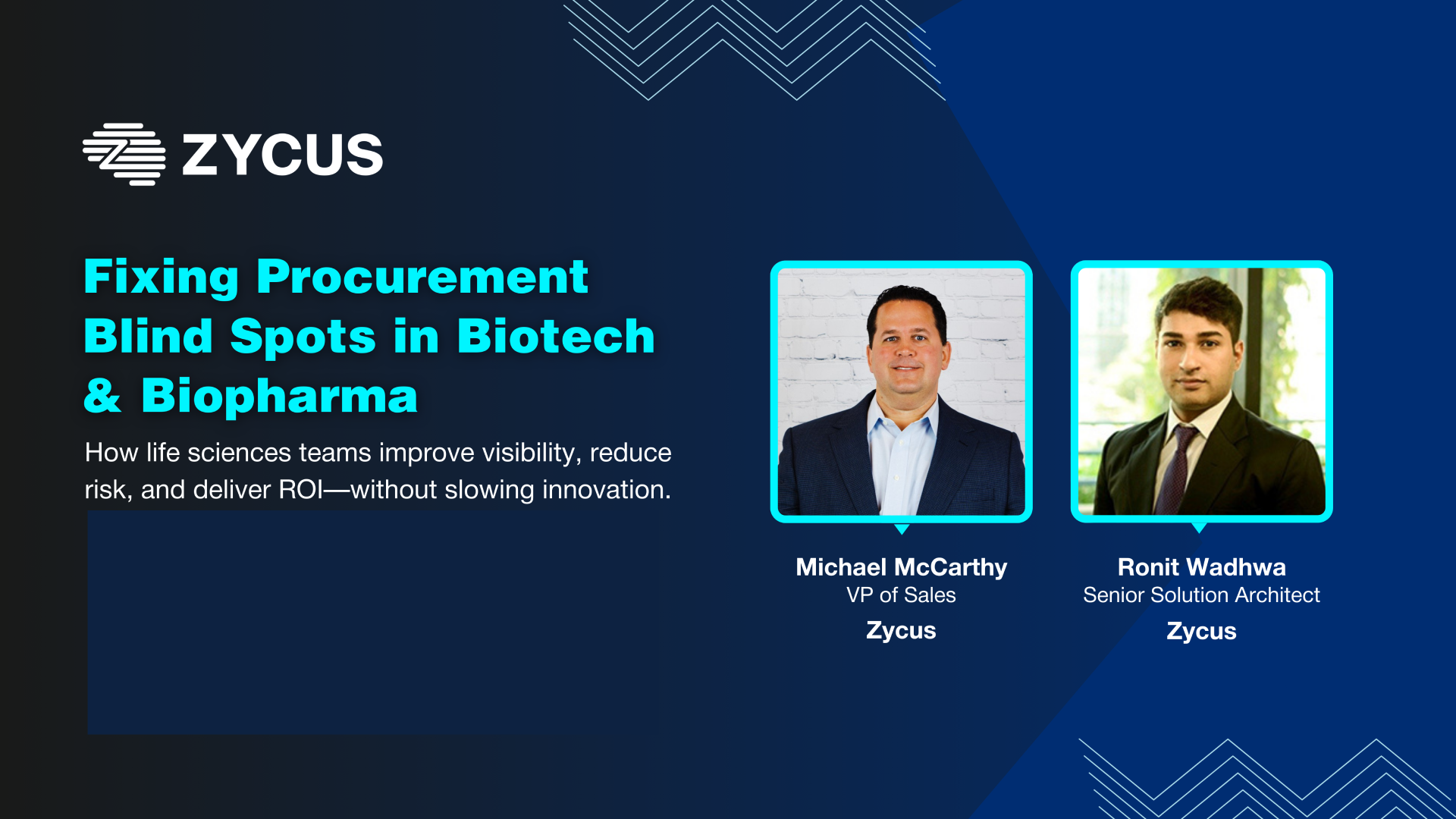 ZYCUS

Fixing Procurement Blind Spots in Biotech & Biopharma

How life sciences teams improve visibility, reduce risk, and deliver ROI—without slowing innovation.

Michael McCarthy
VP of Sales
Zycus

Ronit Wadhwa
Senior Solution Architect
Zycus